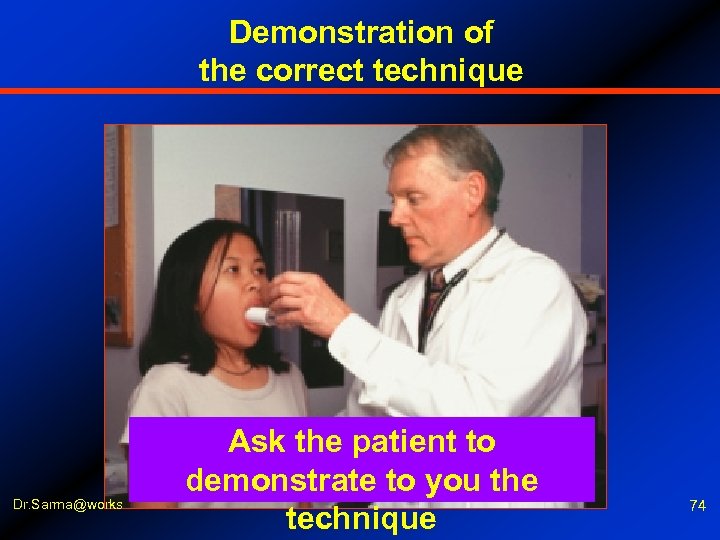 Demonstration of the correct technique

Ask the patient to demonstrate to you the technique

Dr.Sarma@works

74